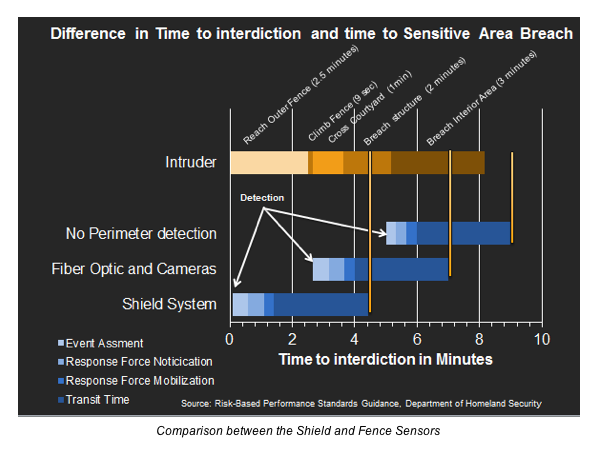 Difference in Time to interdiction and time to Sensitive Area Breach

Reach Outer Fence (2.5 minutes)
Climb Fence (9 sec)
Cross Courtyard (1min)
Breach structure (2 minutes)
Breach Interior Area (3 minutes)

Intruder

Detection

No Perimeter detection

Fiber Optic and Cameras

Shield System

0
2
4
6
8
10

Time to interdiction in Minutes

Event Assment
Response Force Noticication
Response Force Mobilization
Transit Time

Source: Risk-Based Performance Standards Guidance, Department of Homeland Security

Comparison between the Shield and Fence Sensors